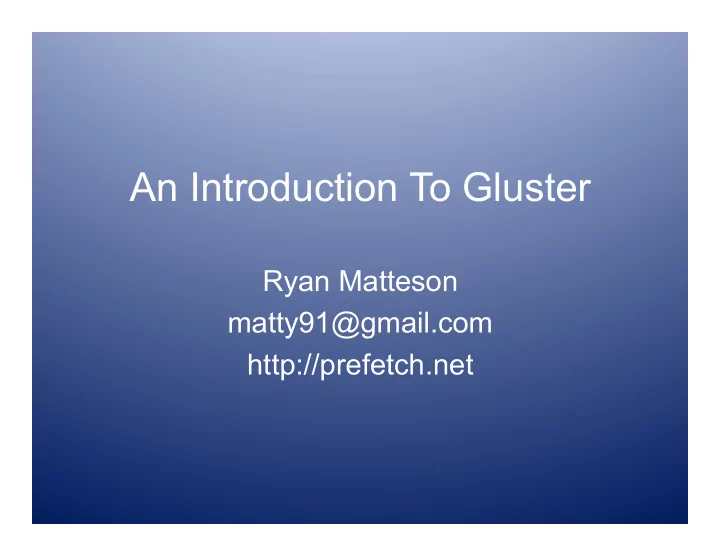 An Introduction To Gluster

Ryan Matteson
matty91@gmail.com
http://prefetch.net